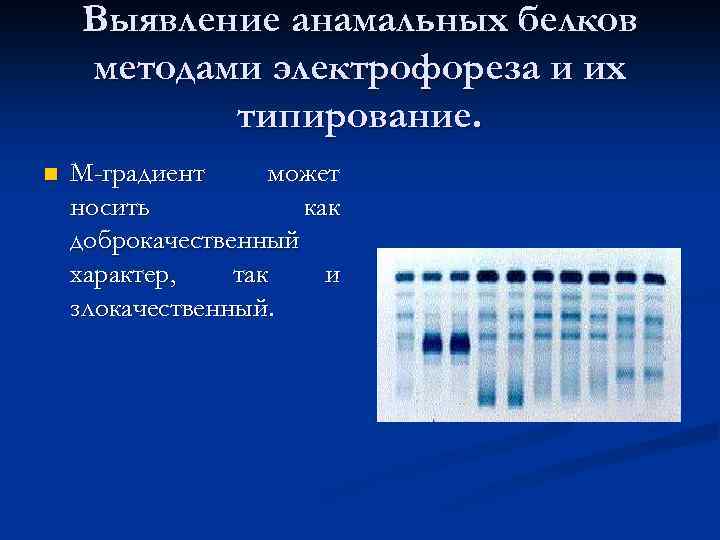 Выявление анамальных белков методами электрофореза и их типирование.

М-градиент может носить как доброкачественный характер, так и злокачественный.